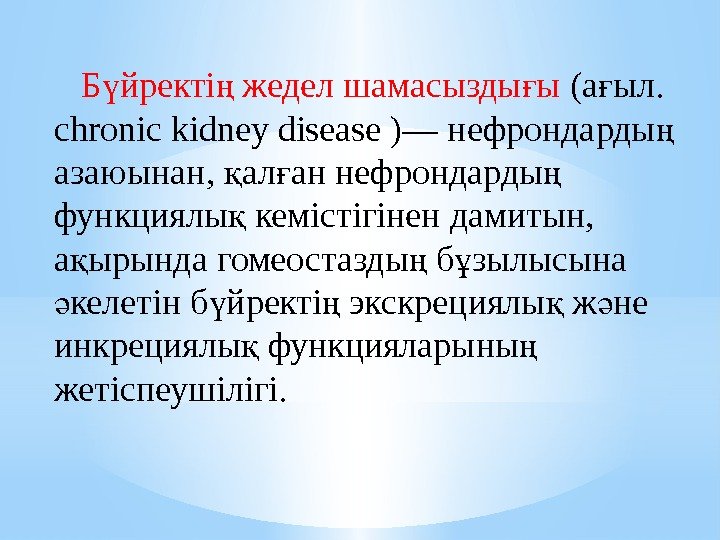 Бүйректің жедел шамасыздығы (ағыл. chronic kidney disease )— нефрондардың азаюынан, қалған нефрондардың функциялық кемістігінен дамитын, ақырында гомеостаздың бұзылысына әкелетін бүйректің экскрециялық және инкрециялық функцияларының жетіспеушілігі.